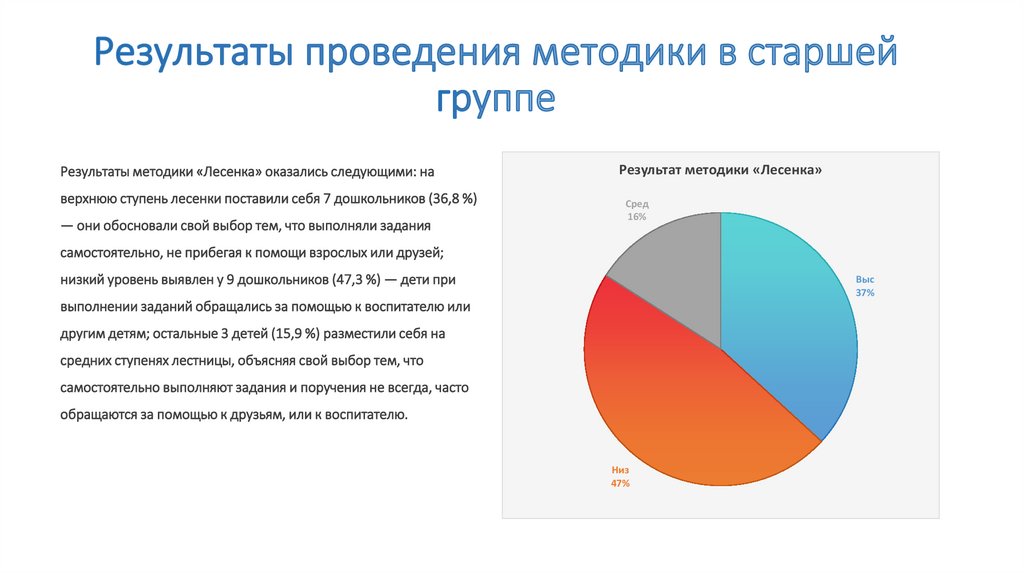 Результаты проведения методики в старшей группе

Результаты методики «Лесенка» оказались следующими: на верхнюю ступень лесенки поставили себя 7 дошкольников (36,8 %) — они обосновали свой выбор тем, что выполняли задания самостоятельно, не прибегая к помощи взрослых или друзей; низкий уровень выявлен у 9 дошкольников (47,3 %) — дети при выполнении заданий обращались за помощью к воспитателю или другим детям; остальные 3 детей (15,9 %) разместили себя на средних ступенях лестницы, объясняя свой выбор тем, что самостоятельно выполняют задания и поручения не всегда, часто обращаются за помощью к друзьям, или к воспитателю.

Результат методики «Лесенка»

Сред
16%

Выс
37%

Низ
47%